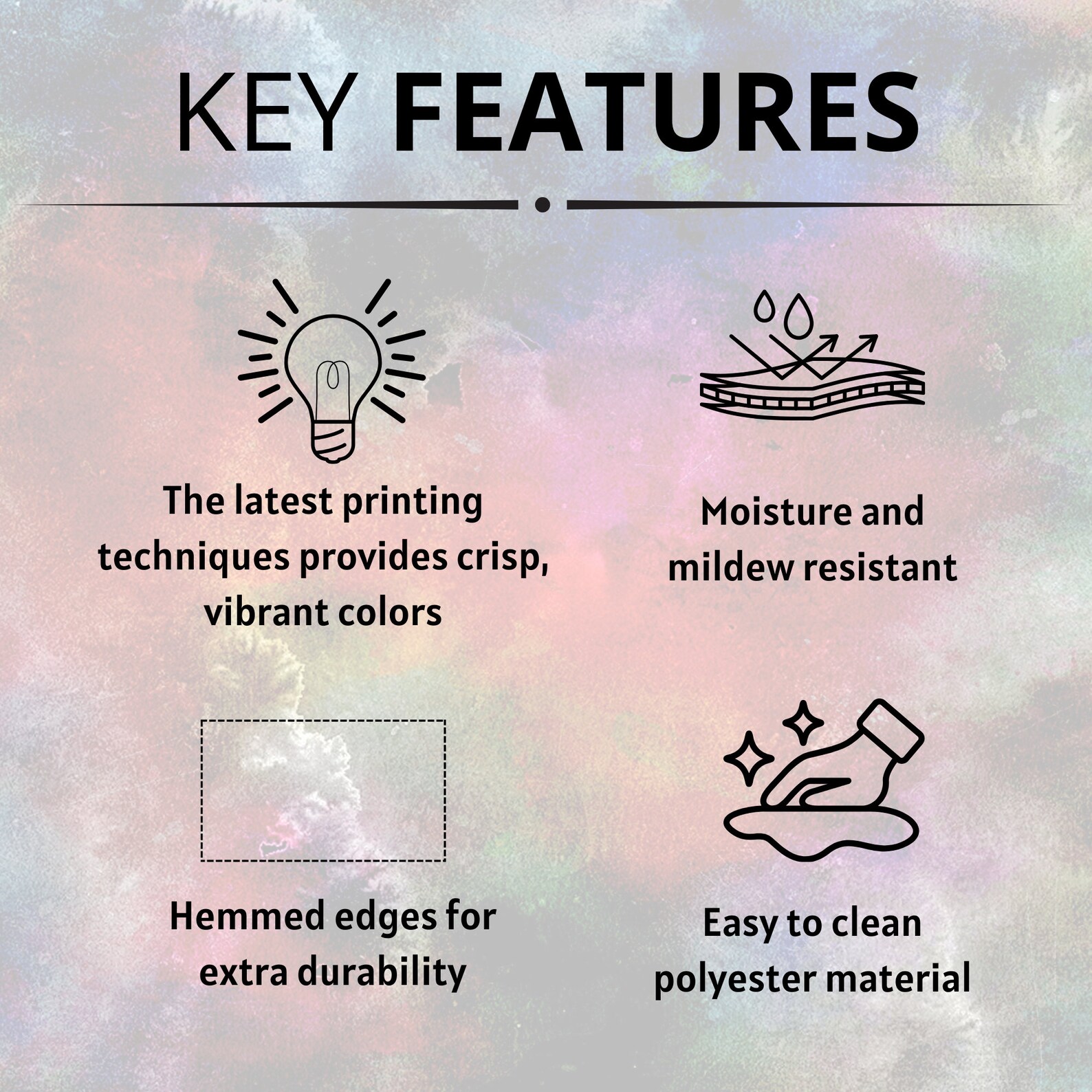 KEY FEATURES

The latest printing techniques provides crisp, vibrant colors

Moisture and mildew resistant

Hemmed edges for extra durability

Easy to clean polyester material